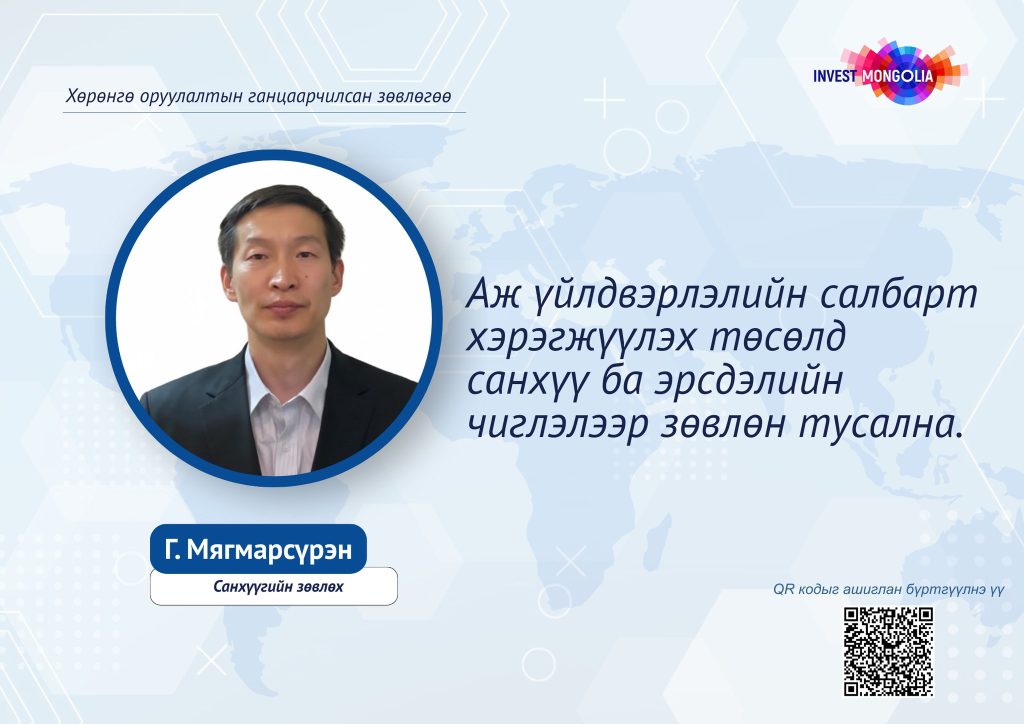 Хөрөнгө оруулалтын ганцаарчилсан зөвлөгөө

INVEST MONGOLIA

Аж үйлдвэрлэлийн салбарт хэрэгжүүлэх төсөлд санхүү ба эрсдэлийн чиглэлээр зөвлөн тусална.

Г. Мягмарсүрэн

Санхүүгийн зөвлөх

QR кодыг ашиглан бүртгүүлнэ үү